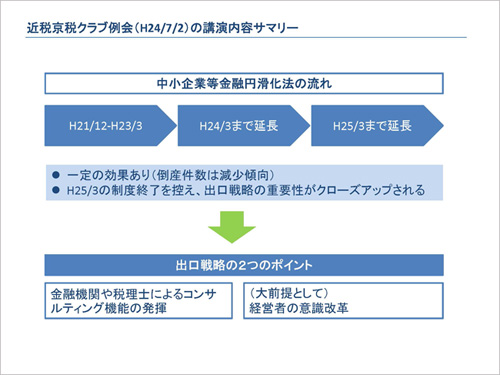 近税京税クラブ例会（H24/7/2）の講演内容サマリー

中小企業等金融円滑化法の流れ

H21/12-H23/3

H24/3まで延長

H25/3まで延長

● 一定の効果あり（倒産件数は減少傾向）
● H25/3の制度終了を控え、出口戦略の重要性がクローズアップされる

出口戦略の2つのポイント

金融機関や税理士によるコンサルティング機能の発揮

（大前提として）
経営者の意識改革